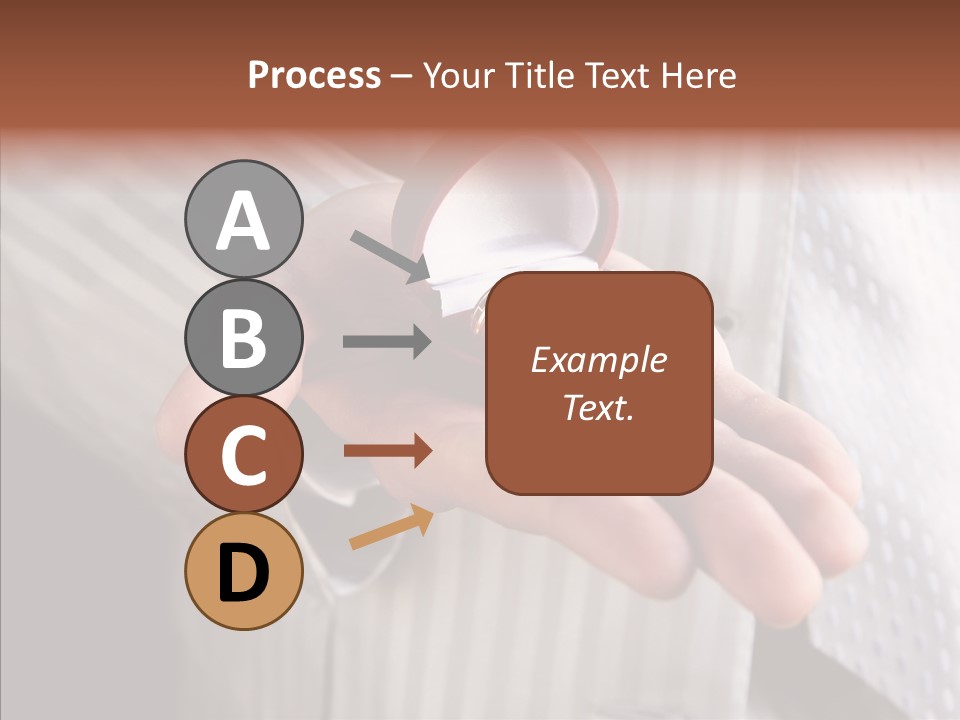 Process – Your Title Text Here

A

B

C

D

Example Text.